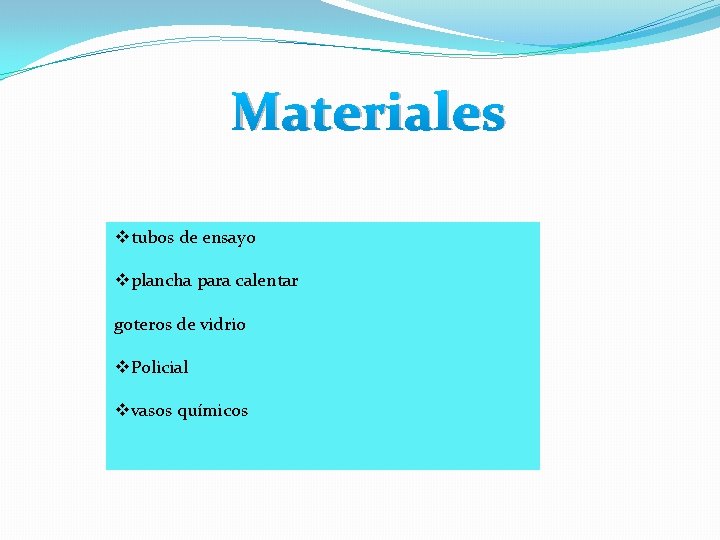 Materiales

❖tubos de ensayo

❖plancha para calentar

goteros de vidrio

❖Policial

❖vasos químicos